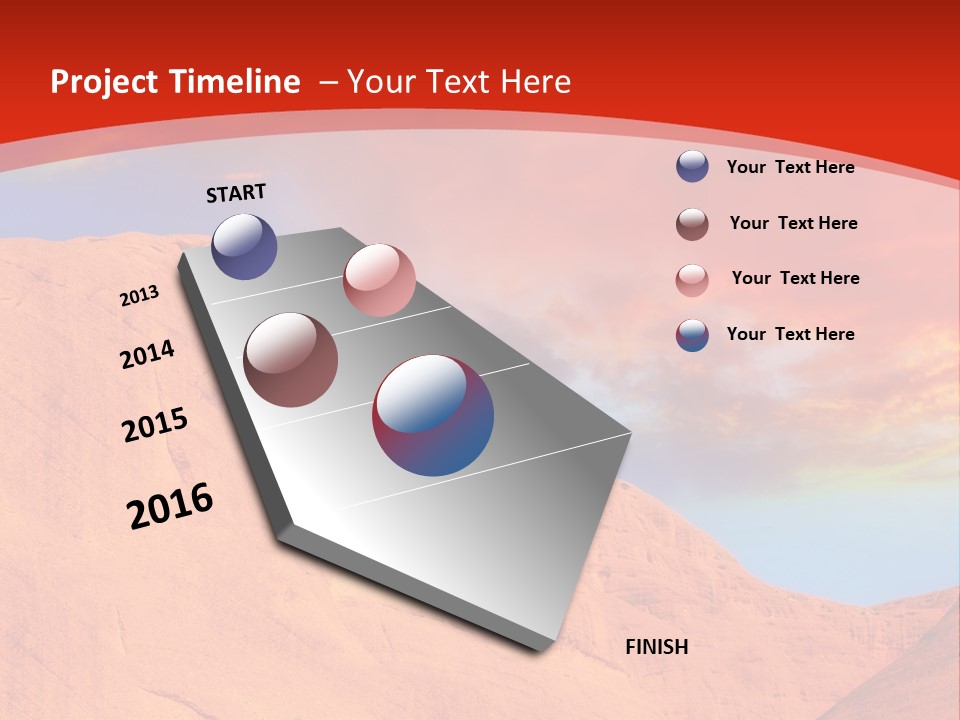 Project Timeline – Your Text Here

START

2013

2014

2015

2016

FINISH

Your Text Here

Your Text Here

Your Text Here

Your Text Here